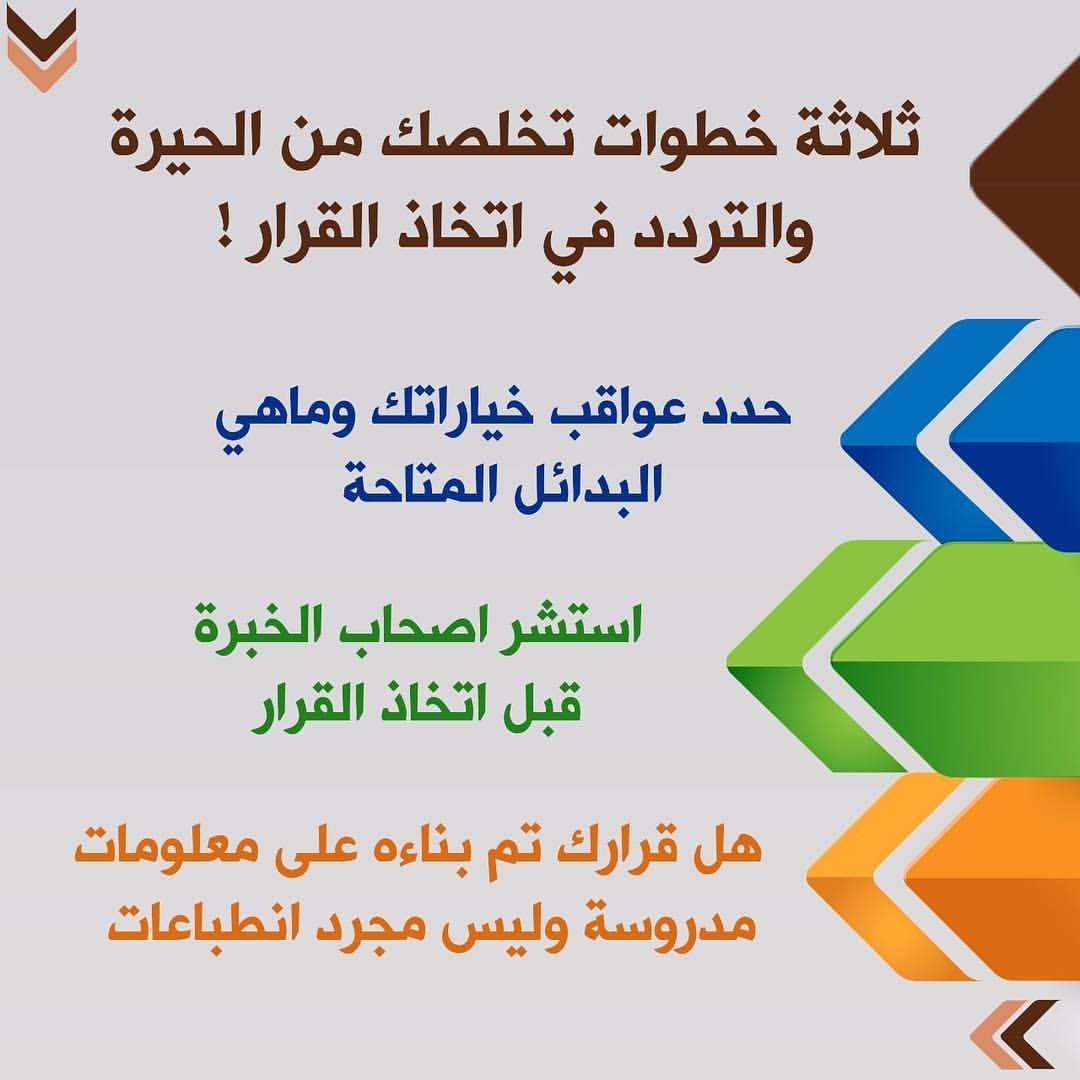 ثلاثة خطوات تخلصك من الحيرة والتردد في اتخاذ القرار !

حدد عواقب خياراتك وماهي البدائل المتاحة

استشر اصحاب الخبرة قبل اتخاذ القرار

هل قرارك تم بناءه على معلومات مدروسة وليس مجرد انطباعات